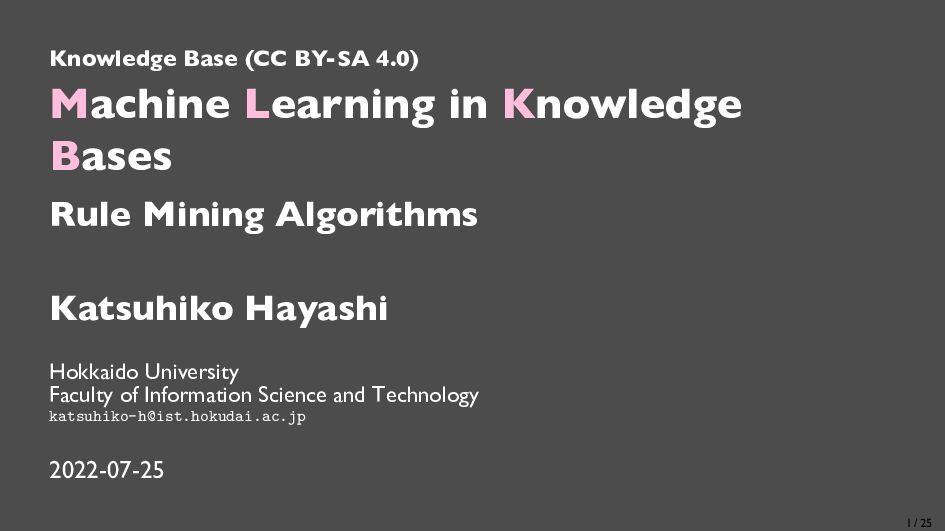 Knowledge Base (CC BY-SA 4.0)

Machine Learning in Knowledge Bases

Rule Mining Algorithms

Katsuhiko Hayashi

Hokkaido University
Faculty of Information Science and Technology
katsuhiko-h@ist.hokudai.ac.jp

2022-07-25

1 / 25